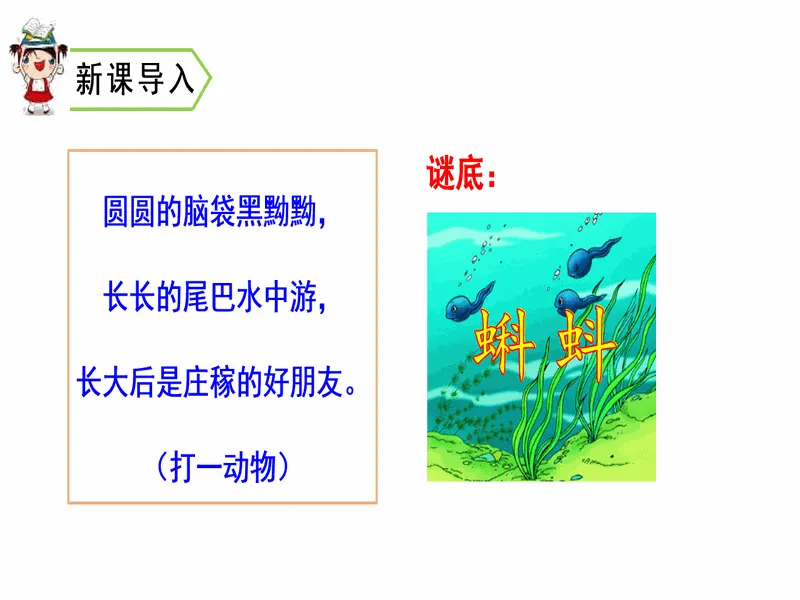 新课导入

圆圆的脑袋黑黝黝，

长长的尾巴水中游，

长大后是庄稼的好朋友。

（打一动物）

谜底：

蝌蚪